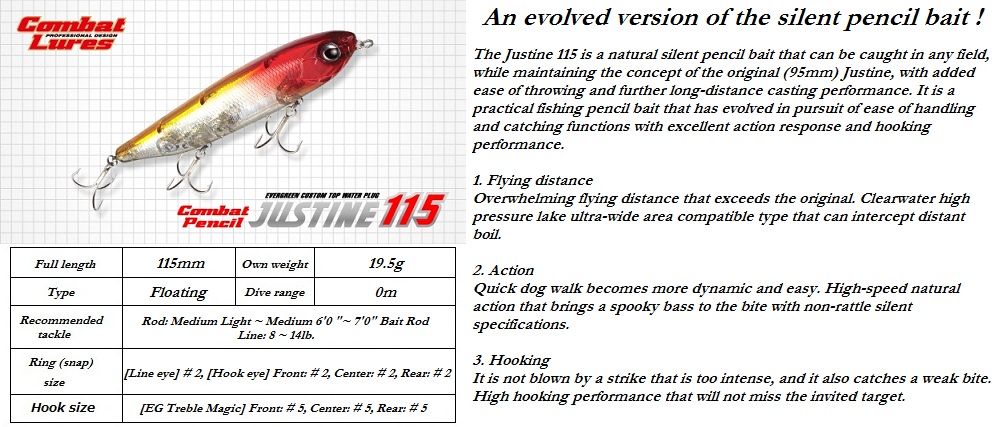 Combat Lures
PROFESSIONAL DESIGN

EVERGREEN CUSTOM TOP WATER PLUG
Combat Pencil JUSTINE 115

| Full length | 115mm | Own weight | 19.5g |
|---|---|---|---|
| Type | Floating | Dive range | 0m |
| Recommended tackle | Rod: Medium Light ~ Medium 6'0 "~ 7'0" Bait Rod Line: 8 ~ 14lb. | | |
| Ring (snap) size | [Line eye] # 2, [Hook eye] Front: # 2, Center: # 2, Rear: # 2 | | |
| Hook size | [EG Treble Magic] Front: # 5, Center: # 5, Rear: # 5 | | |

An evolved version of the silent pencil bait !

The Justine 115 is a natural silent pencil bait that can be caught in any field, while maintaining the concept of the original (95mm) Justine, with added ease of throwing and further long-distance casting performance. It is a practical fishing pencil bait that has evolved in pursuit of ease of handling and catching functions with excellent action response and hooking performance.

1. Flying distance
Overwhelming flying distance that exceeds the original. Clearwater high pressure lake ultra-wide area compatible type that can intercept distant boil.

2. Action
Quick dog walk becomes more dynamic and easy. High-speed natural action that brings a spooky bass to the bite with non-rattle silent specifications.

3. Hooking
It is not blown by a strike that is too intense, and it also catches a weak bite. High hooking performance that will not miss the invited target.